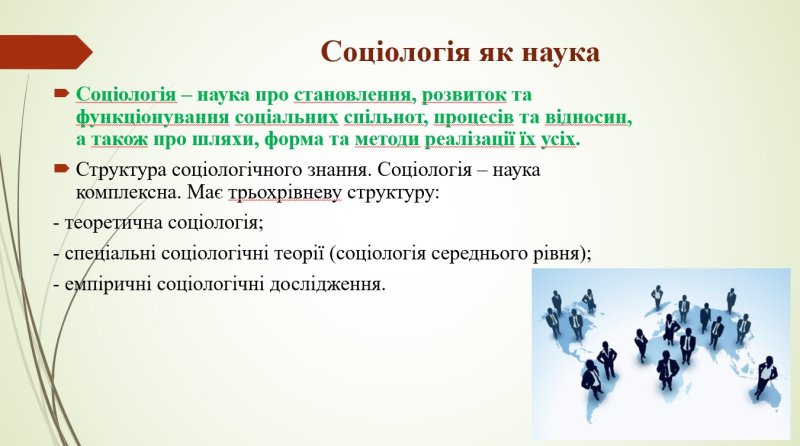 Соціологія як наука

Соціологія – наука про становлення, розвиток та функціонування соціальних спільнот, процесів та відносин, а також про шляхи, форма та методи реалізації їх усіх.

Структура соціологічного знання. Соціологія – наука комплексна. Має трьохрівневу структуру:

- теоретична соціологія;

- спеціальні соціологічні теорії (соціологія середнього рівня);

- емпіричні соціологічні дослідження.